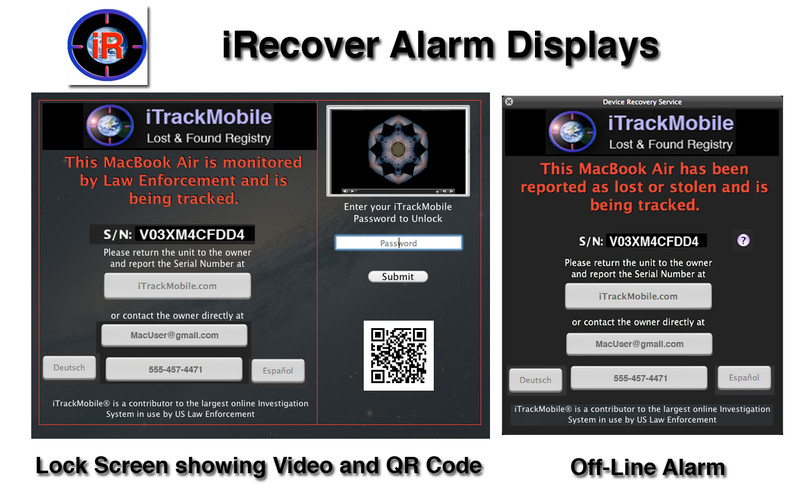 iR

iRecover Alarm Displays

iTrackMobile
Lost & Found Registry

This MacBook Air is monitored by Law Enforcement and is being tracked.

S/N: V03XM4CFDD4

Please return the unit to the owner and report the Serial Number at

iTrackMobile.com

or contact the owner directly at

MacUser@gmail.com

Deutsch

555-457-4471

Español

iTrackMobile® is a contributor to the largest online Investigation System in use by US Law Enforcement

Enter your iTrackMobile Password to Unlock

Password

Submit

Device Recovery Service

iTrackMobile
Lost & Found Registry

This MacBook Air has been reported as lost or stolen and is being tracked.

S/N: V03XM4CFDD4

?

Please return the unit to the owner and report the Serial Number at

iTrackMobile.com

or contact the owner directly at

MacUser@gmail.com

Deutsch

555-457-4471

Español

iTrackMobile® is a contributor to the largest online Investigation System in use by US Law Enforcement

Lock Screen showing Video and QR Code

Off-Line Alarm